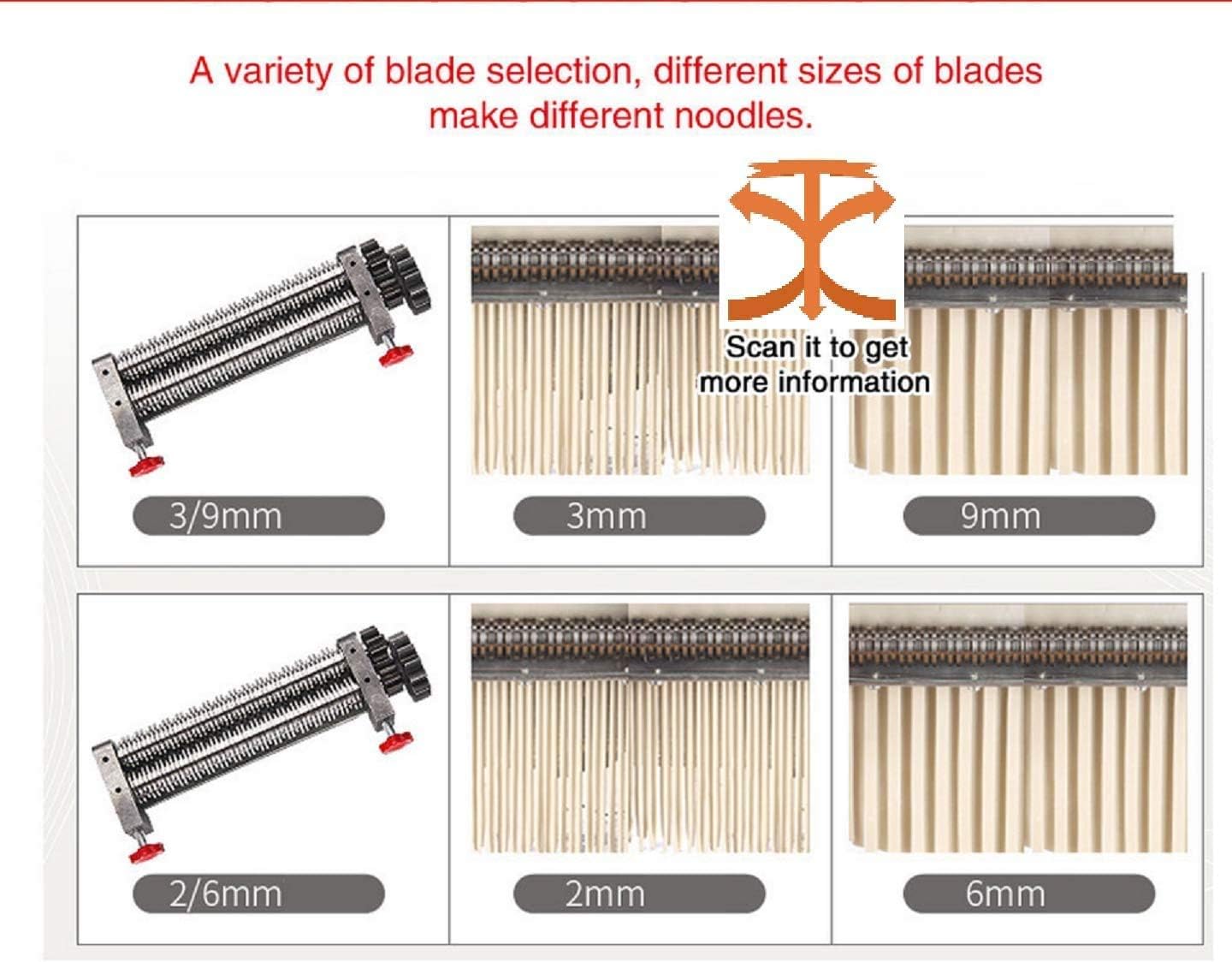 A variety of blade selection, different sizes of blades make different noodles.

Scan it to get more information

3/9mm

3mm

9mm

2/6mm

2mm

6mm